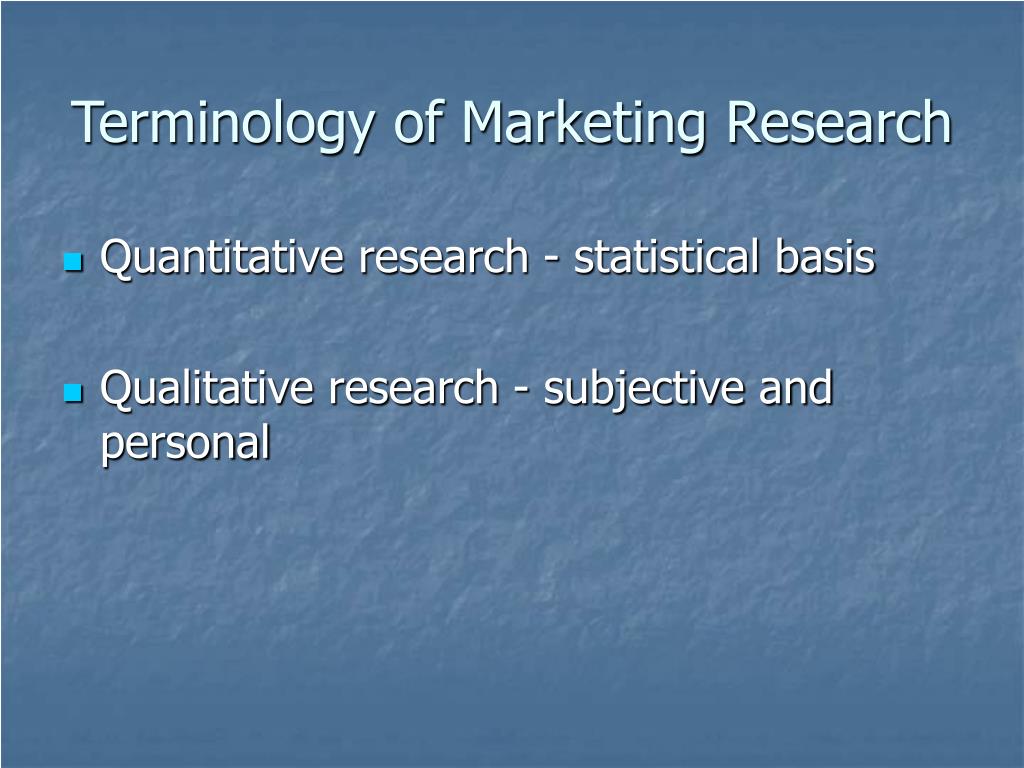 Terminology of Marketing Research

- Quantitative research - statistical basis

- Qualitative research - subjective and personal